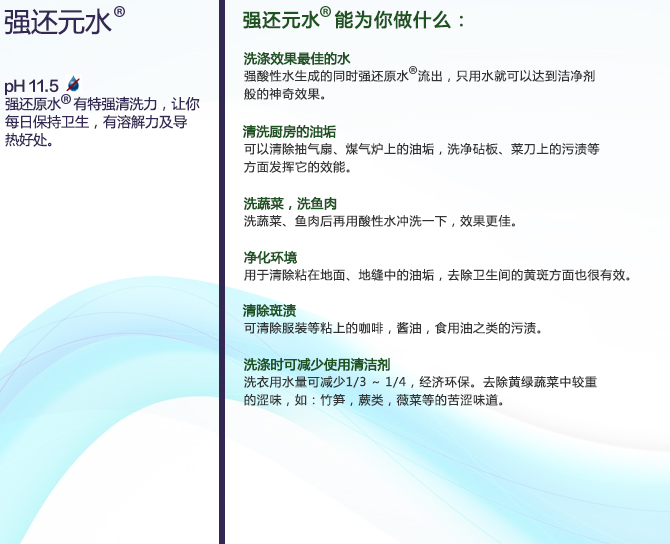 强还元水®

pH 11.5
强还原水® 有特强清洗力，让你每日保持卫生，有溶解力及导热好处。

强还元水® 能为你做什么：

洗涤效果最佳的水
强酸性水生成的同时强还原水®流出，只用水就可以达到洁净剂般的神奇效果。

清洗厨房的油垢
可以清除抽气扇、煤气炉上的油垢，洗净砧板、菜刀上的污渍等方面发挥它的效能。

洗蔬菜，洗鱼肉
洗蔬菜、鱼肉后再用酸性水冲洗一下，效果更佳。

净化环境
用于清除粘在地面、地缝中的油垢，去除卫生间的黄斑方面也很有效。

清除斑渍
可清除服装等粘上的咖啡，酱油，食用油之类的污渍。

洗涤时可减少使用清洁剂
洗衣用水量可减少1/3 ~ 1/4，经济环保。去除黄绿蔬菜中较重的涩味，如：竹笋，蕨类，薇菜等的苦涩味道。